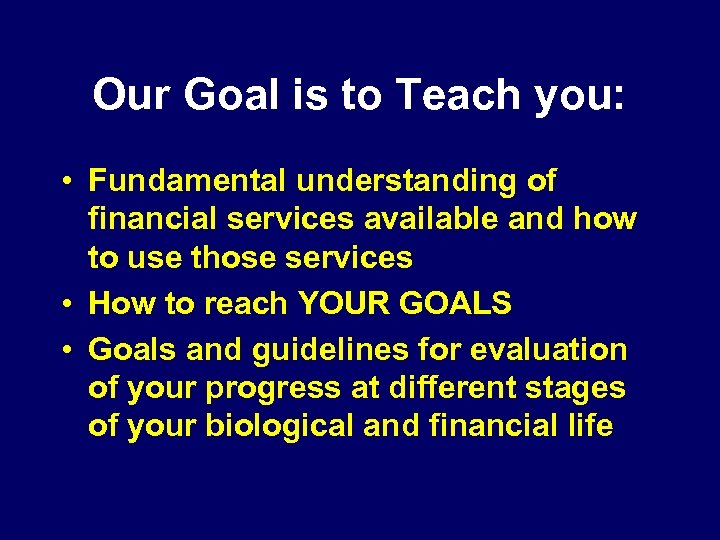 Our Goal is to Teach you:

• Fundamental understanding of financial services available and how to use those services
• How to reach YOUR GOALS
• Goals and guidelines for evaluation of your progress at different stages of your biological and financial life